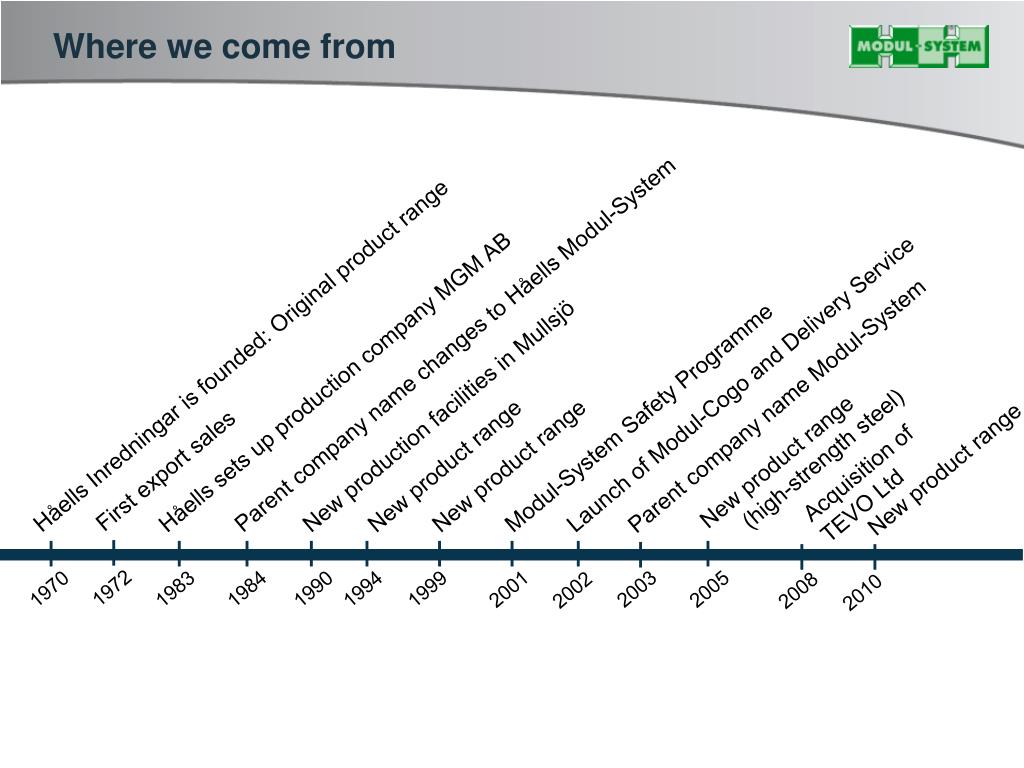 Where we come from

MODUL-SYSTEM

Håells Inredningar is founded: Original product range
First export sales
Håells sets up production company MGM AB
Parent company name changes to Håells Modul-System
New production facilities in Mullsjö
New product range
New product range
Modul-System Safety Programme
Launch of Modul-Cogo and Delivery Service
Parent company name Modul-System
New product range (high-strength steel)
Acquisition of TEVO Ltd
New product range

1970
1972
1983
1984
1990
1994
1999
2001
2002
2003
2005
2008
2010